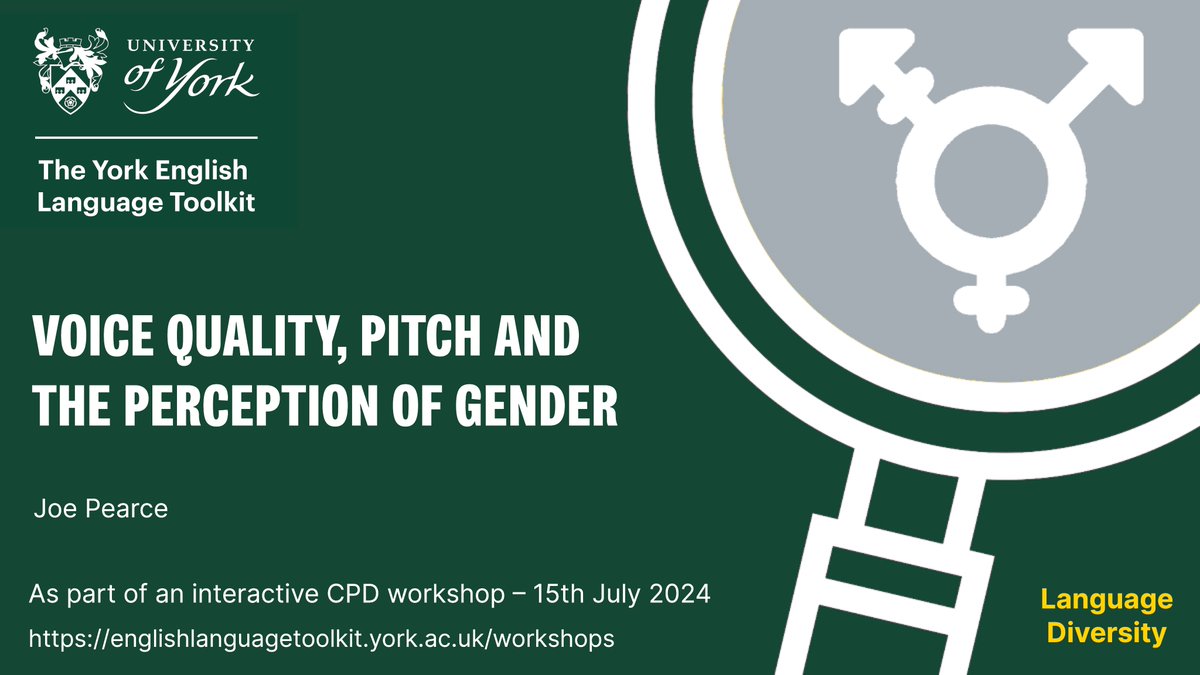 UNIVERSITY of York

The York English Language Toolkit

VOICE QUALITY, PITCH AND THE PERCEPTION OF GENDER

Joe Pearce

As part of an interactive CPD workshop – 15th July 2024

https://englishlanguagetoolkit.york.ac.uk/workshops

Language Diversity